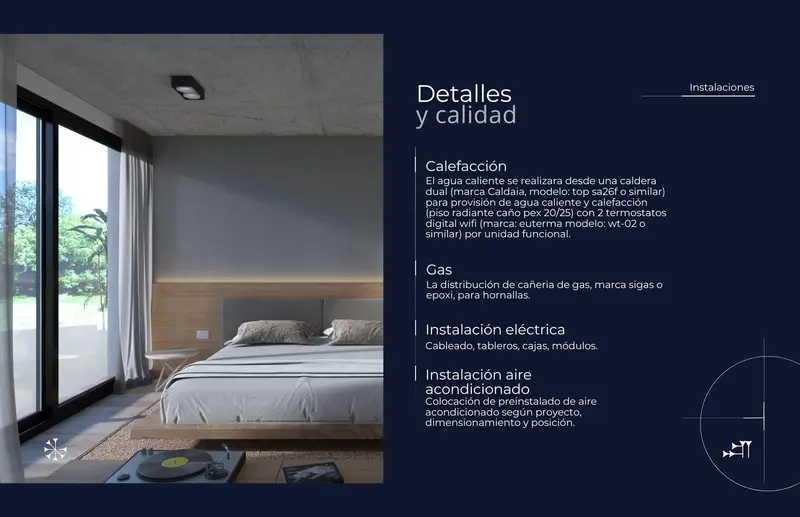 Detalles
y calidad

Instalaciones

Calefacción
El agua caliente se realizara desde una caldera dual (marca Caldaia, modelo: top sa26f o similar) para provisión de agua caliente y calefacción (piso radiante caño pex 20/25) con 2 termostatos digital wifi (marca: euterma modelo: wt-02 o similar) por unidad funcional.

Gas
La distribución de cañeria de gas, marca sigas o epoxi, para hornallas.

Instalación eléctrica
Cableado, tableros, cajas, módulos.

Instalación aire acondicionado
Colocación de preinstalado de aire acondicionado según proyecto, dimensionamiento y posición.